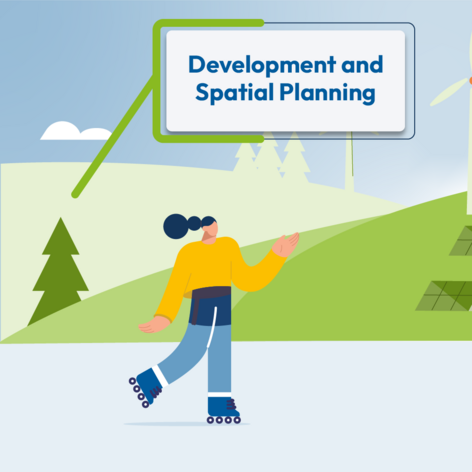 Development and Spatial Planning